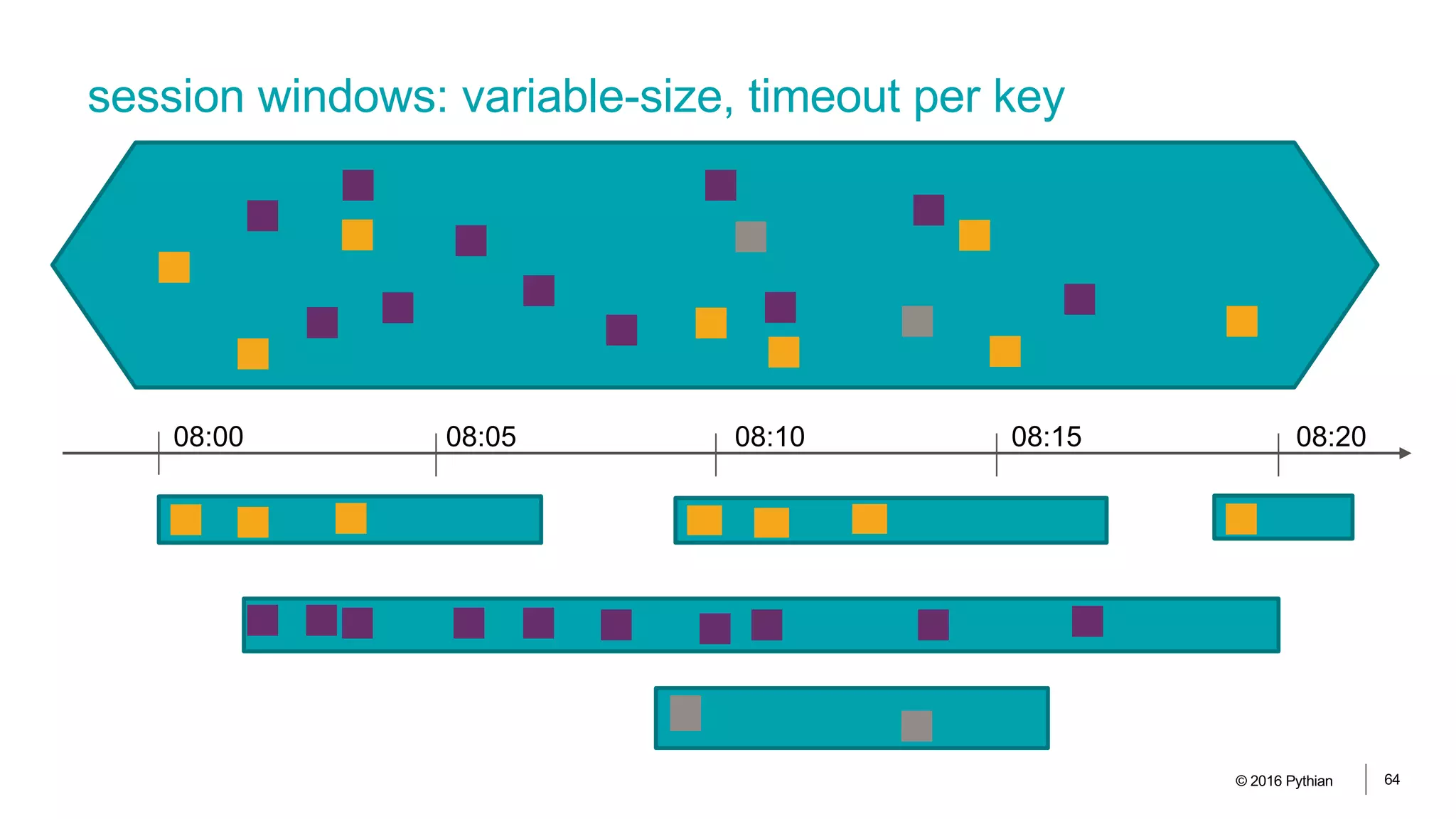 session windows: variable-size, timeout per key

08:00
08:05
08:10
08:15
08:20

© 2016 Pythian
64